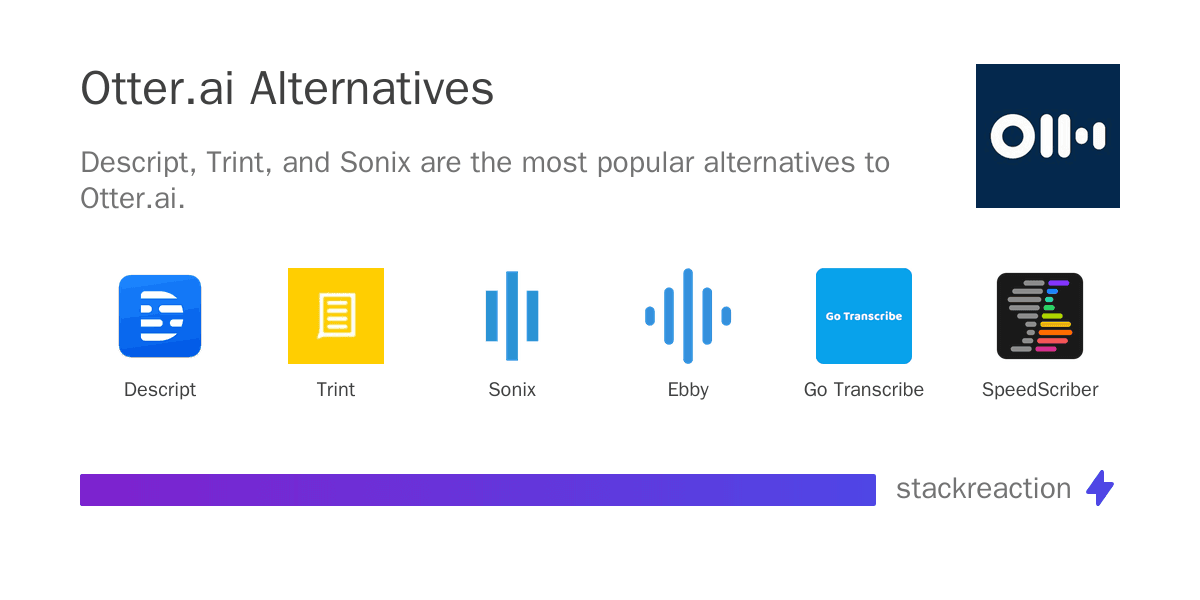 Otter.ai Alternatives

Descript, Trint, and Sonix are the most popular alternatives to Otter.ai.

Descript

Trint

Sonix

Ebby

Go Transcribe

Go Transcribe

SpeedScriber

stackreaction